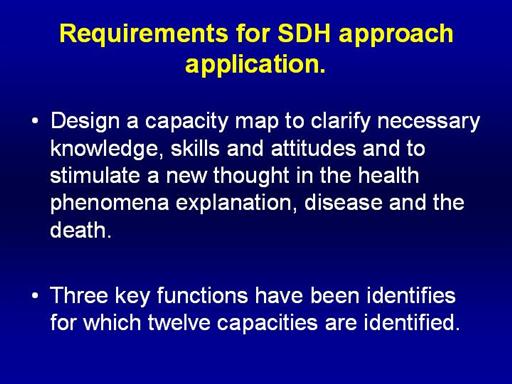 Requirements for SDH approach application.

• Design a capacity map to clarify necessary knowledge, skills and attitudes and to stimulate a new thought in the health phenomena explanation, disease and the death.

• Three key functions have been identifies for which twelve capacities are identified.